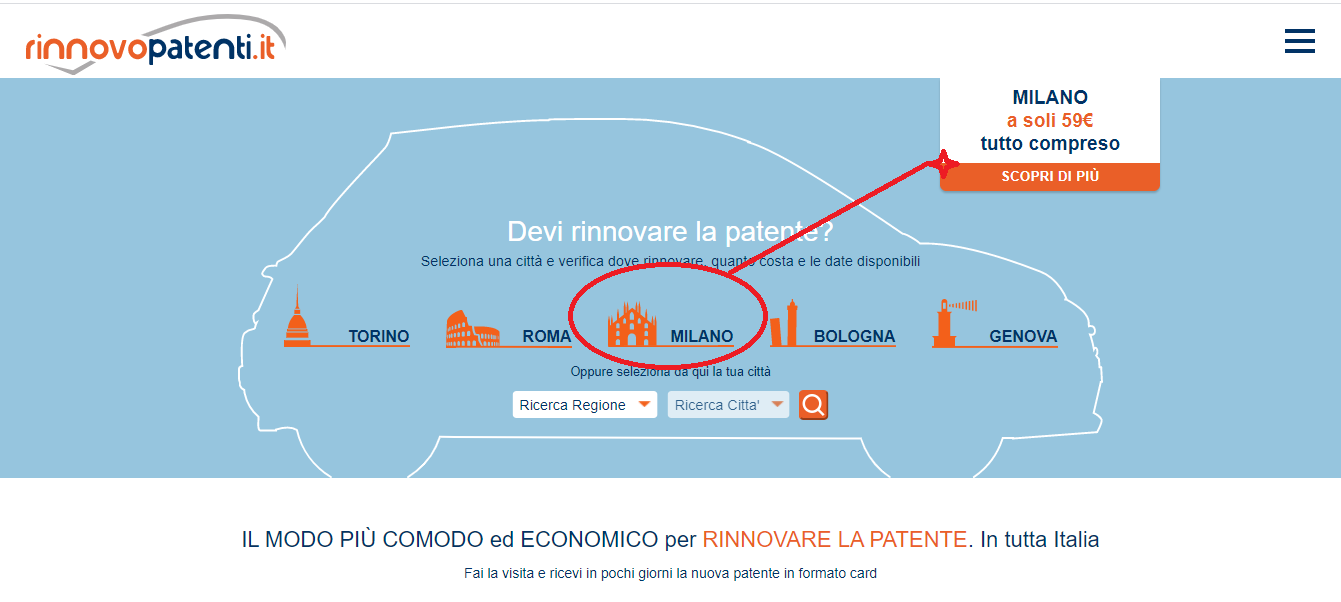 rinnovopatenti.it

MILANO
a soli 59€
tutto compreso
SCOPRI DI PIÙ

Devi rinnovare la patente?
Seleziona una città e verifica dove rinnovare, quanto costa e le date disponibili

TORINO ROMA MILANO BOLOGNA GENOVA

Oppure seleziona da qui la tua città
Ricerca Regione Ricerca Citta'

IL MODO PIÙ COMODO ed ECONOMICO per RINNOVARE LA PATENTE. In tutta Italia
Fai la visita e ricevi in pochi giorni la nuova patente in formato card